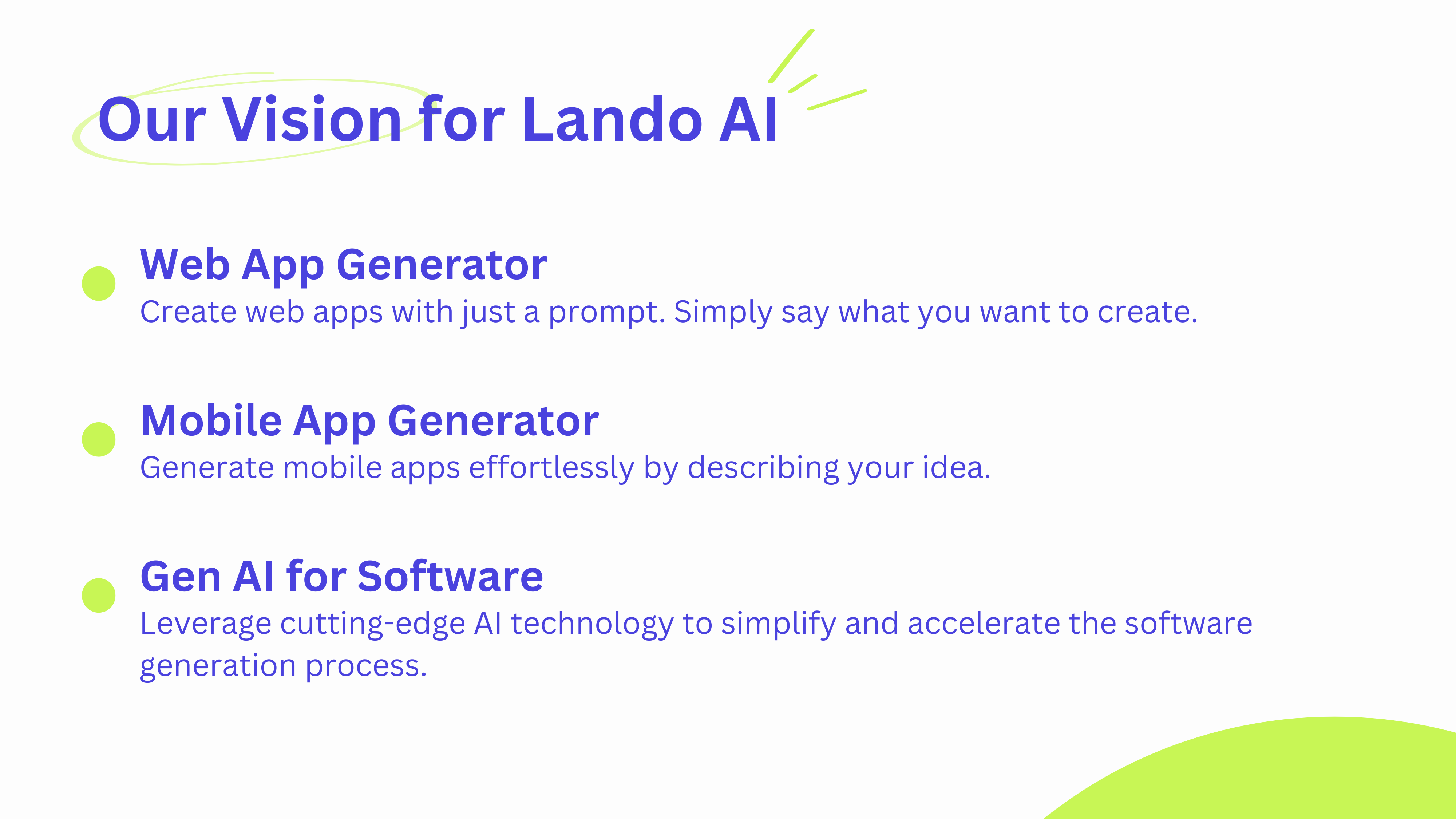 Our Vision for Lando AI

Web App Generator
Create web apps with just a prompt. Simply say what you want to create.

Mobile App Generator
Generate mobile apps effortlessly by describing your idea.

Gen AI for Software
Leverage cutting-edge AI technology to simplify and accelerate the software generation process.